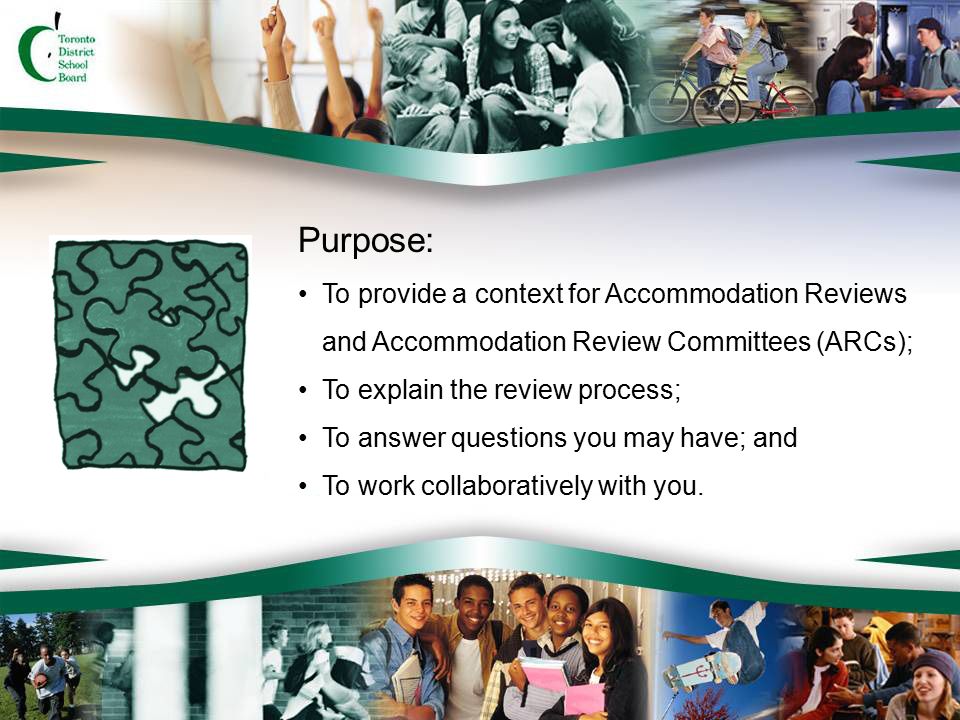 Toronto District School Board

Purpose:

• To provide a context for Accommodation Reviews and Accommodation Review Committees (ARCs);

• To explain the review process;

• To answer questions you may have; and

• To work collaboratively with you.